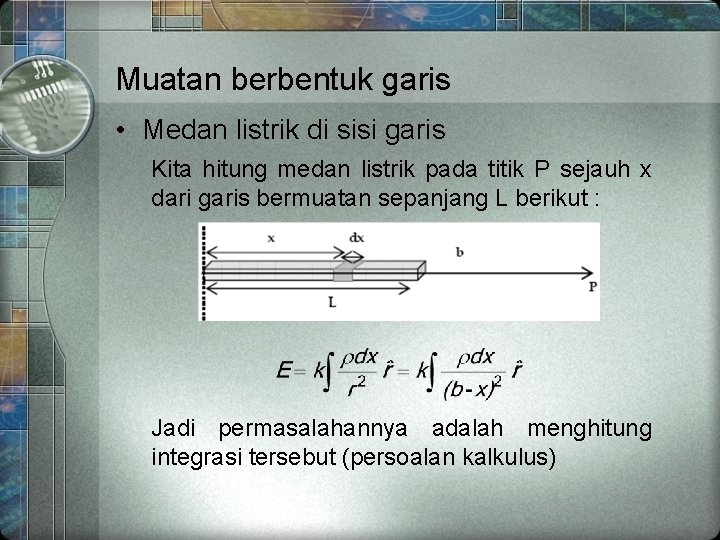 Muatan berbentuk garis

• Medan listrik di sisi garis

Kita hitung medan listrik pada titik P sejauh x dari garis bermuatan sepanjang L berikut :

x
dx
b
P
L

$E = k\int \frac{\rho dx}{r^2}\hat{r} = k\int \frac{\rho dx}{(b-x)^2}\hat{r}$

Jadi permasalahannya adalah menghitung integrasi tersebut (persoalan kalkulus)